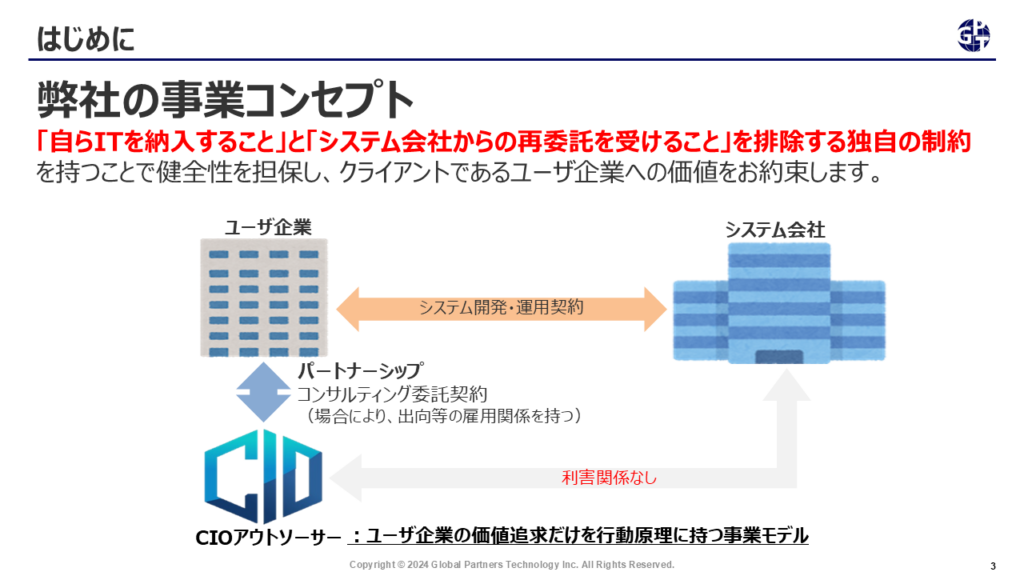 はじめに

弊社の事業コンセプト

「自らITを納入すること」と「システム会社からの再委託を受けること」を排除する独自の制約を持つことで健全性を担保し、クライアントであるユーザ企業への価値をお約束します。

ユーザ企業

システム会社

システム開発・運用契約

パートナーシップ
コンサルティング委託契約
（場合により、出向等の雇用関係を持つ）

CIO

利害関係なし

CIOアウトソーサー ：ユーザ企業の価値追求だけを行動原理に持つ事業モデル

Copyright © 2024 Global Partners Technology Inc. All Rights Reserved.

3